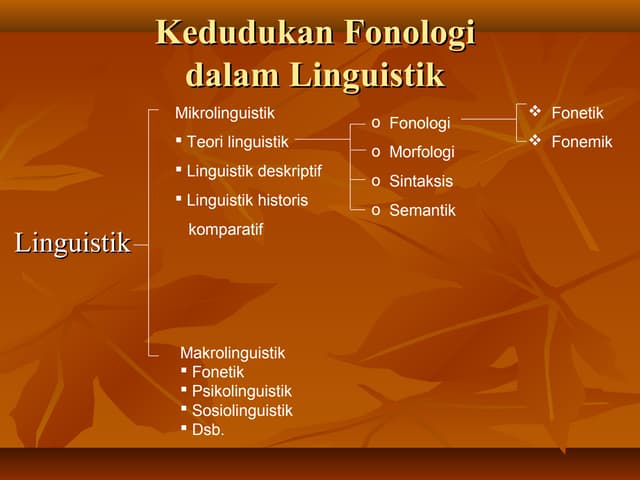 Kedudukan Fonologi dalam Linguistik

Linguistik

Mikrolinguistik
▪ Teori linguistik
▪ Linguistik deskriptif
▪ Linguistik historis komparatif

o Fonologi
o Morfologi
o Sintaksis
o Semantik

❖ Fonetik
❖ Fonemik

Makrolinguistik
▪ Fonetik
▪ Psikolinguistik
▪ Sosiolinguistik
▪ Dsb.